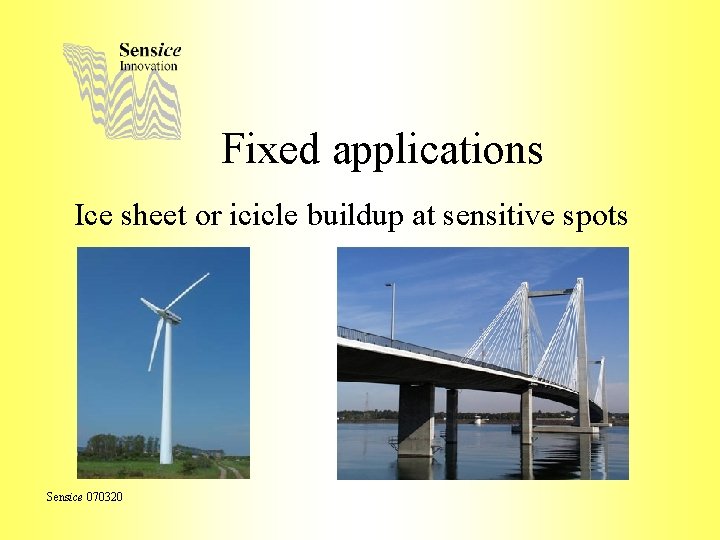 Sensice
Innovation

Fixed applications

Ice sheet or icicle buildup at sensitive spots

Sensice 070320